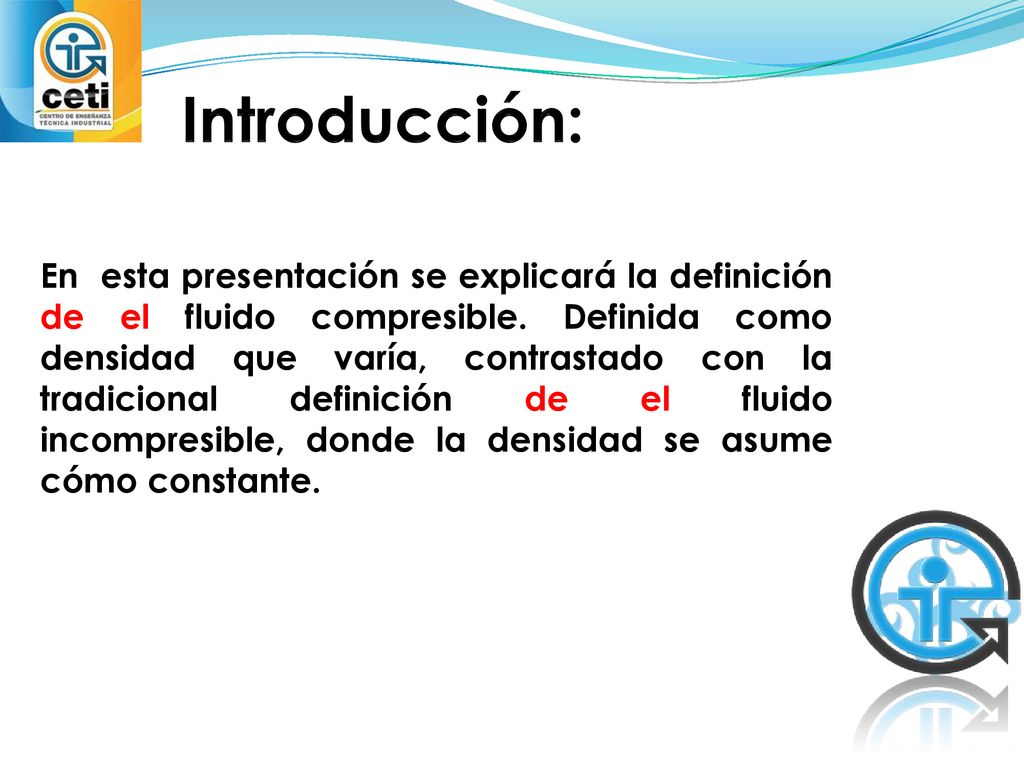 ceti
CENTRO DE ENSEÑANZA TÉCNICA INDUSTRIAL

Introducción:

En esta presentación se explicará la definición de el fluido compresible. Definida como densidad que varía, contrastado con la tradicional definición de el fluido incompresible, donde la densidad se asume cómo constante.